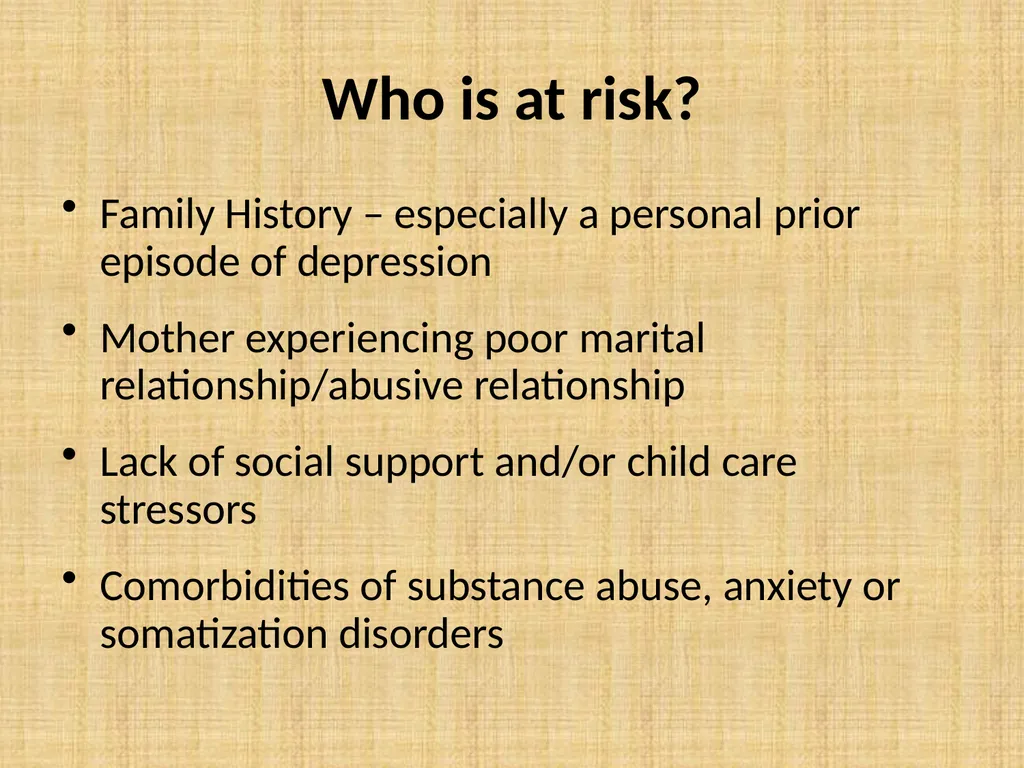 Who is at risk?

• Family History – especially a personal prior episode of depression

• Mother experiencing poor marital relationship/abusive relationship

• Lack of social support and/or child care stressors

• Comorbidities of substance abuse, anxiety or somatization disorders